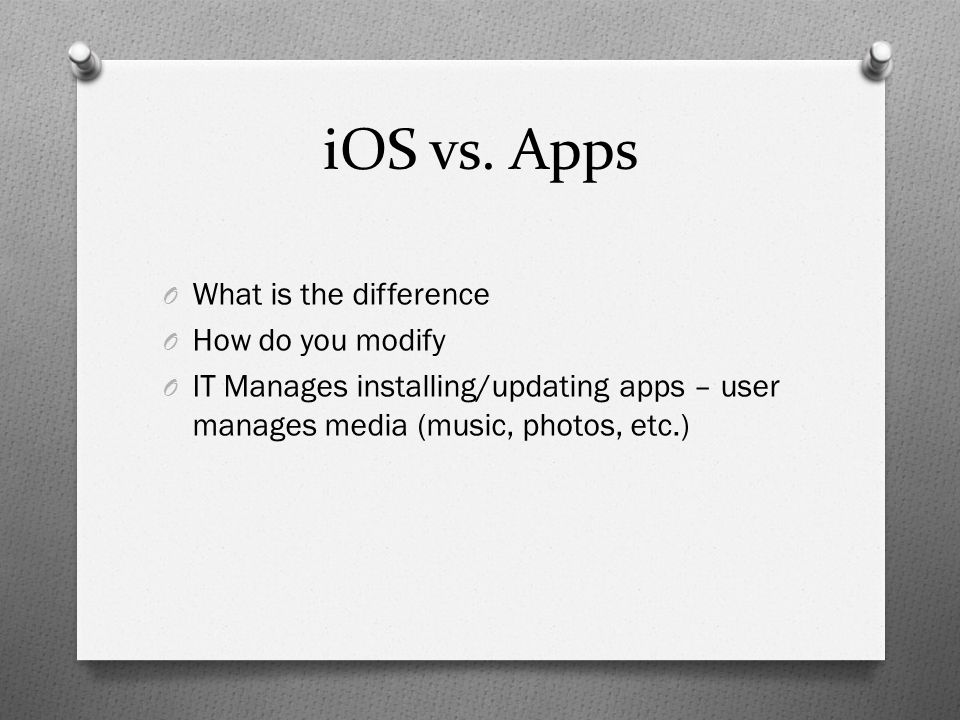 iOS vs. Apps

What is the difference

How do you modify

IT Manages installing/updating apps – user manages media (music, photos, etc.)